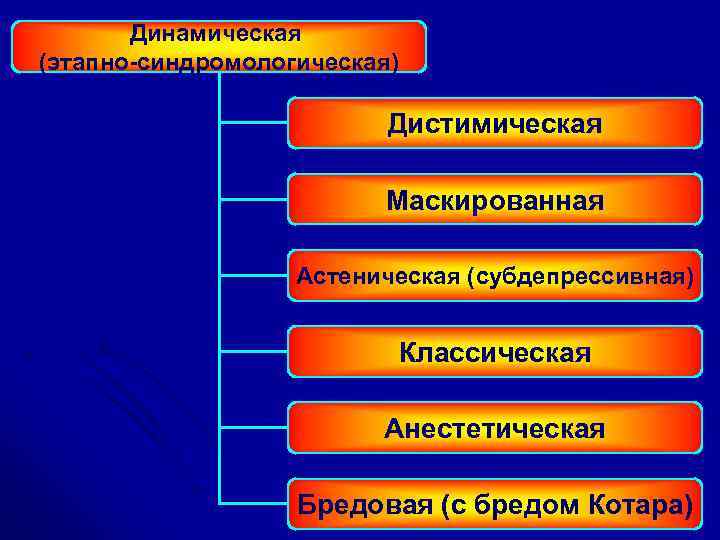 Динамическая (этапно-синдромологическая)

Дистимическая

Маскированная

Астеническая (субдепрессивная)

Классическая

Анестетическая

Бредовая (с бредом Котара)